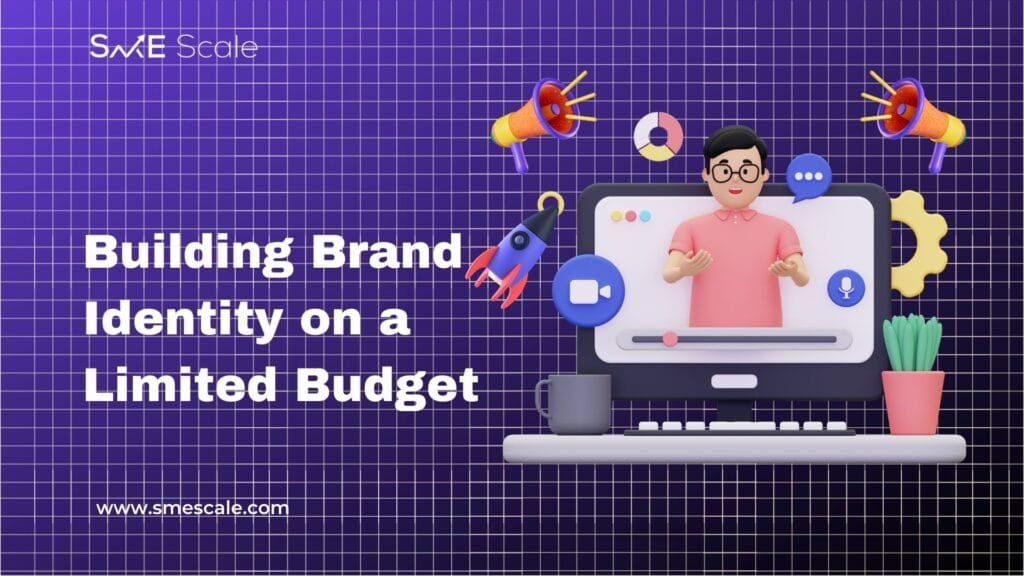 SME Scale

Building Brand Identity on a Limited Budget

www.smescale.com